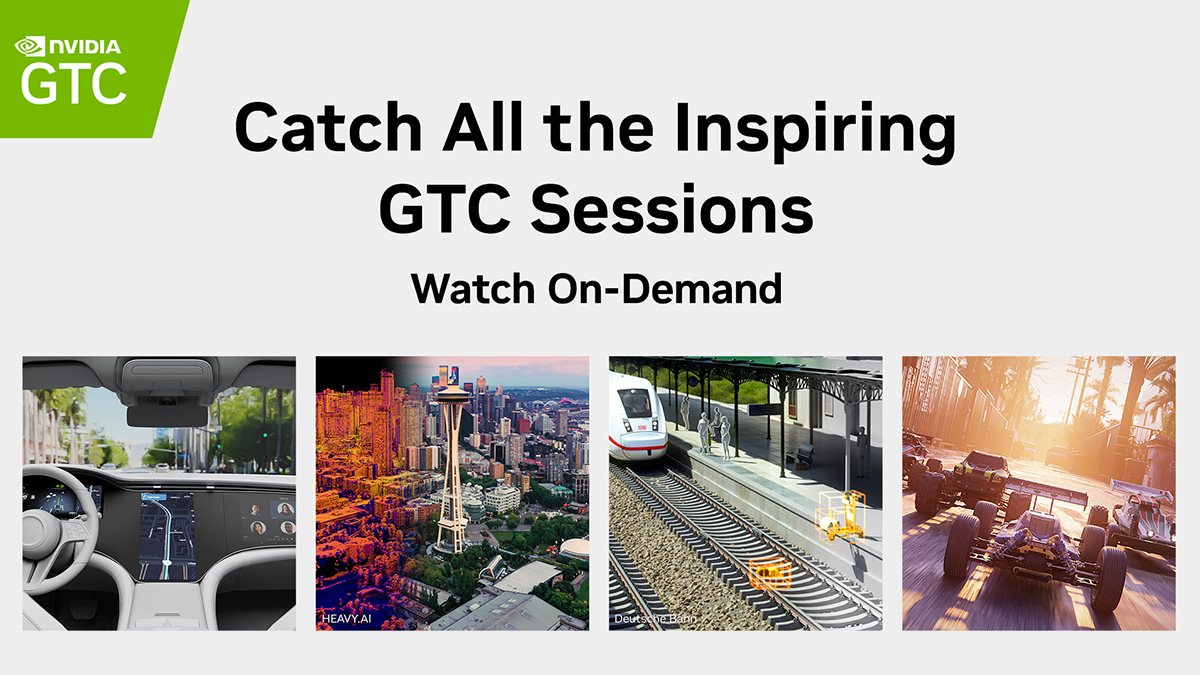 NVIDIA
GTC

Catch All the Inspiring GTC Sessions

Watch On-Demand

HEAVY.AI

Deutsche Bahn